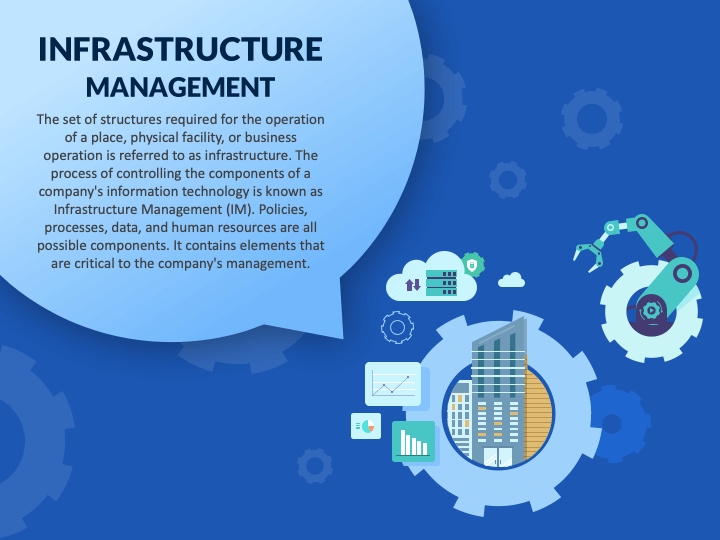 INFRASTRUCTURE
MANAGEMENT

The set of structures required for the operation of a place, physical facility, or business operation is referred to as infrastructure. The process of controlling the components of a company's information technology is known as Infrastructure Management (IM). Policies, processes, data, and human resources are all possible components. It contains elements that are critical to the company's management.